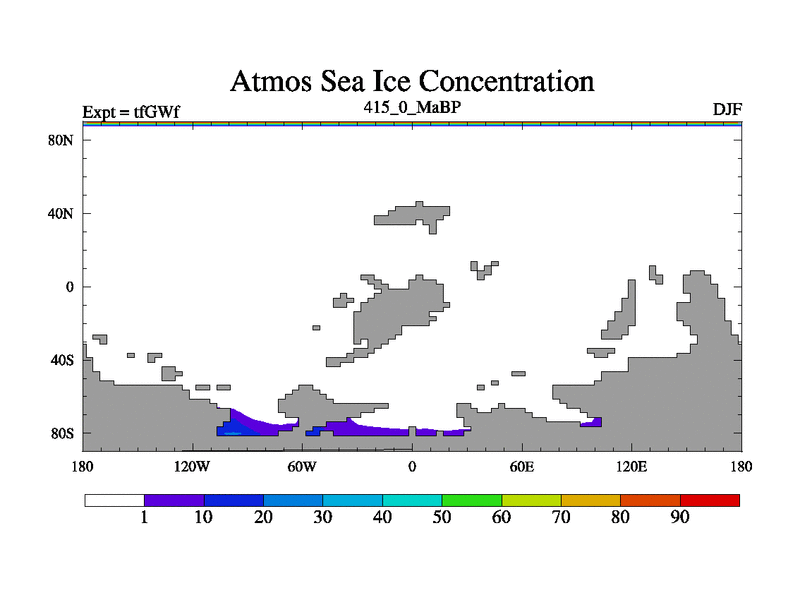 Atmos Sea Ice Concentration
Expt = tfGWf
415_0_MaBP
DJF

80N
40N
0
40S
80S

180
120W
60W
0
60E
120E
180

1
10
20
30
40
50
60
70
80
90